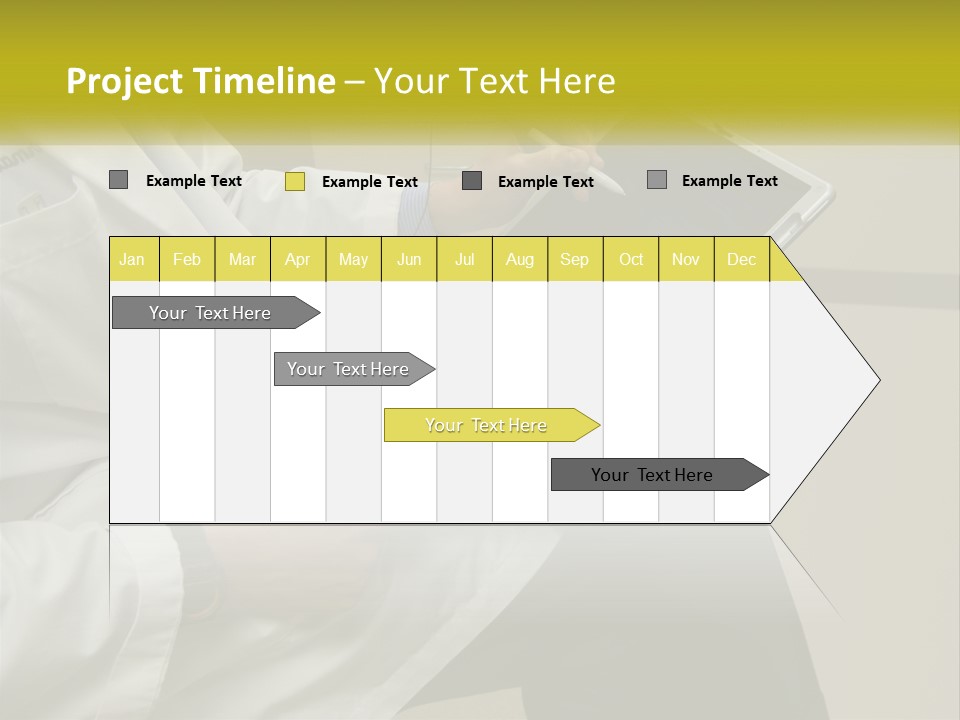 Project Timeline – Your Text Here

Example Text
Example Text
Example Text
Example Text

| Jan | Feb | Mar | Apr | May | Jun | Jul | Aug | Sep | Oct | Nov | Dec |
|---|---|---|---|---|---|---|---|---|---|---|---|

Your Text Here
Your Text Here
Your Text Here
Your Text Here